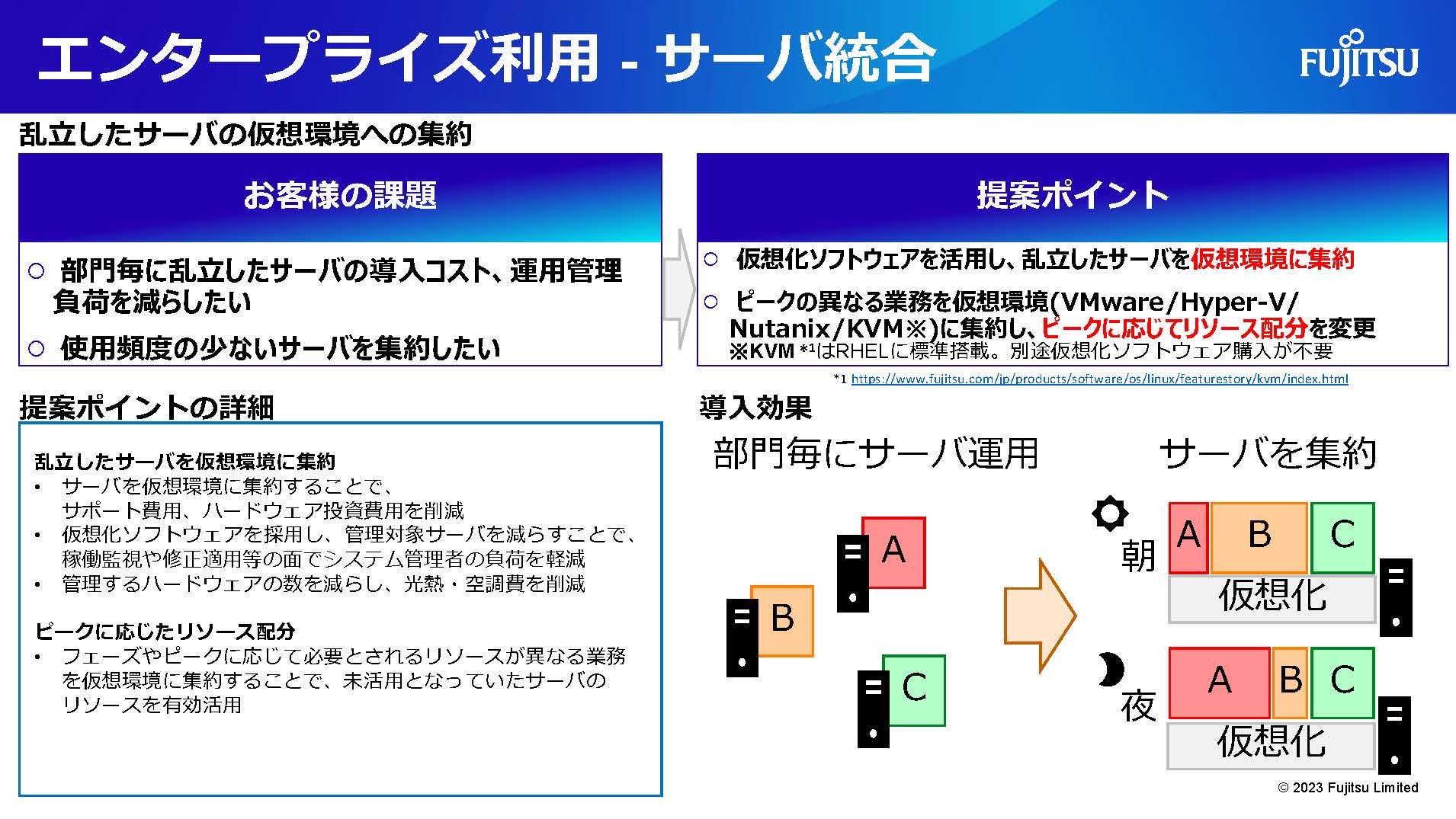 エンタープライズ利用 - サーバ統合

FUJITSU

乱立したサーバの仮想環境への集約

お客様の課題

○ 部門毎に乱立したサーバの導入コスト、運用管理負荷を減らしたい

○ 使用頻度の少ないサーバを集約したい

提案ポイント

○ 仮想化ソフトウェアを活用し、乱立したサーバを仮想環境に集約

○ ピークの異なる業務を仮想環境(VMware/Hyper-V/Nutanix/KVM※)に集約し、ピークに応じてリソース配分を変更
※KVM *1はRHELに標準搭載。別途仮想化ソフトウェア購入が不要

*1 https://www.fujitsu.com/jp/products/software/os/linux/featurestory/kvm/index.html

提案ポイントの詳細

乱立したサーバを仮想環境に集約
• サーバを仮想環境に集約することで、サポート費用、ハードウェア投資費用を削減
• 仮想化ソフトウェアを採用し、管理対象サーバを減らすことで、稼働監視や修正適用等の面でシステム管理者の負荷を軽減
• 管理するハードウェアの数を減らし、光熱・空調費を削減

ピークに応じたリソース配分
• フェーズやピークに応じて必要とされるリソースが異なる業務を仮想環境に集約することで、未活用となっていたサーバのリソースを有効活用

導入効果

部門毎にサーバ運用

A

B

C

サーバを集約

朝

A B C

仮想化

夜

A B C

仮想化

© 2023 Fujitsu Limited